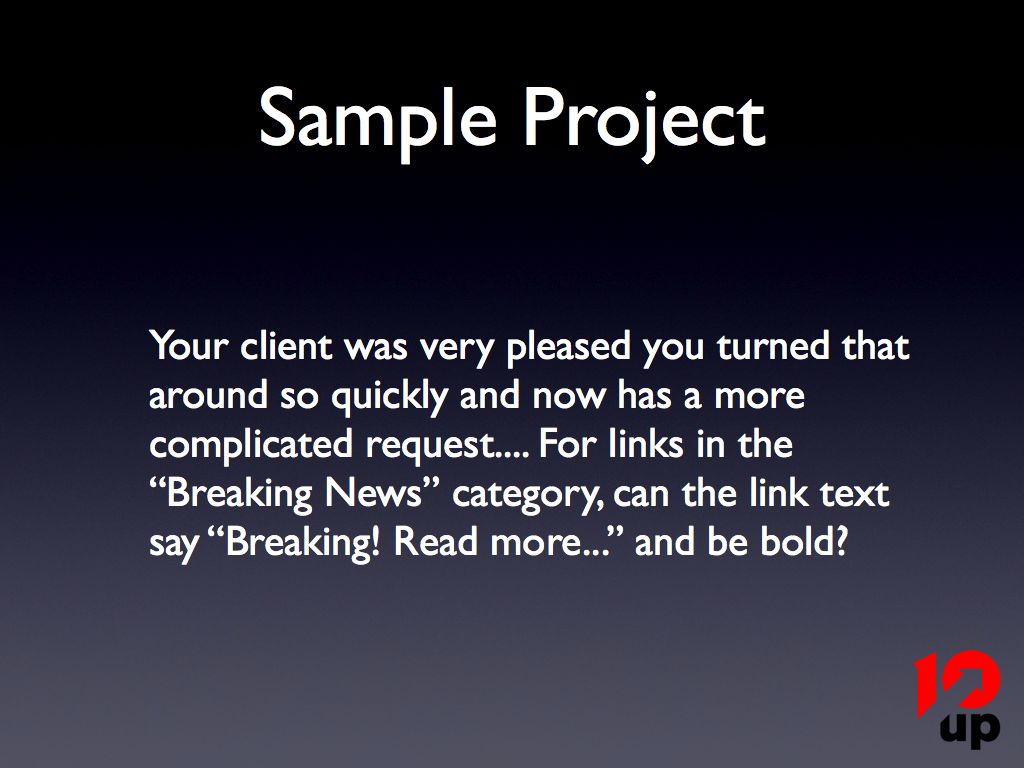 Sample Project

Your client was very pleased you turned that around so quickly and now has a more complicated request.... For links in the “Breaking News” category, can the link text say “Breaking! Read more...” and be bold?

10 up